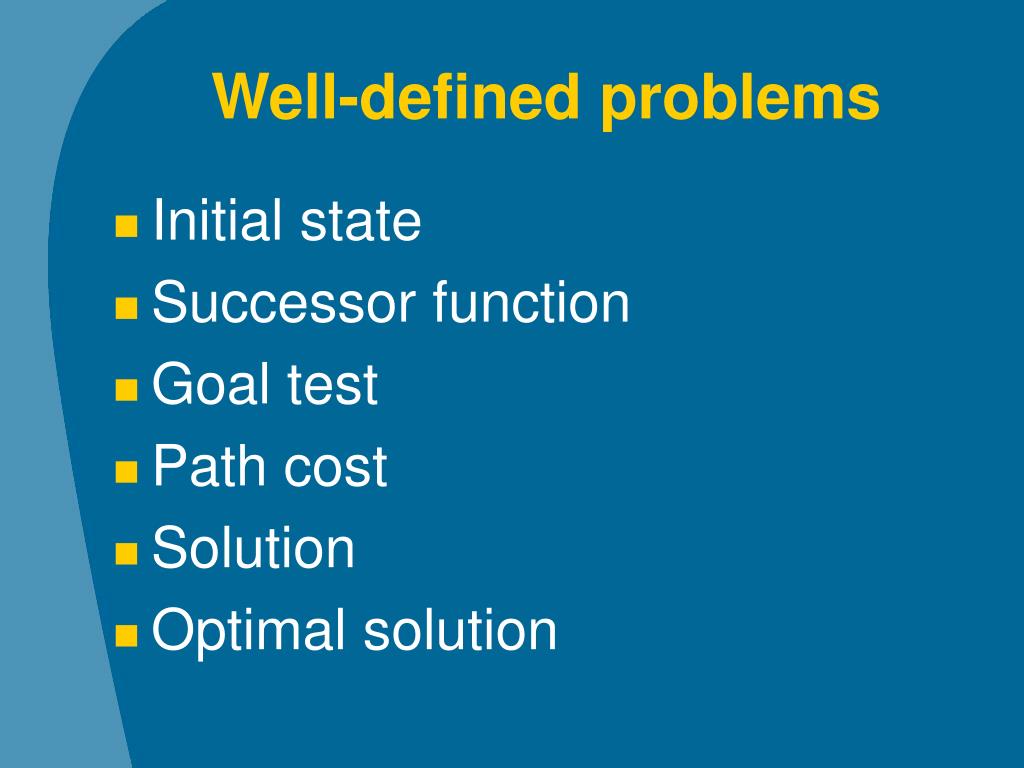 Well-defined problems

- Initial state
- Successor function
- Goal test
- Path cost
- Solution
- Optimal solution